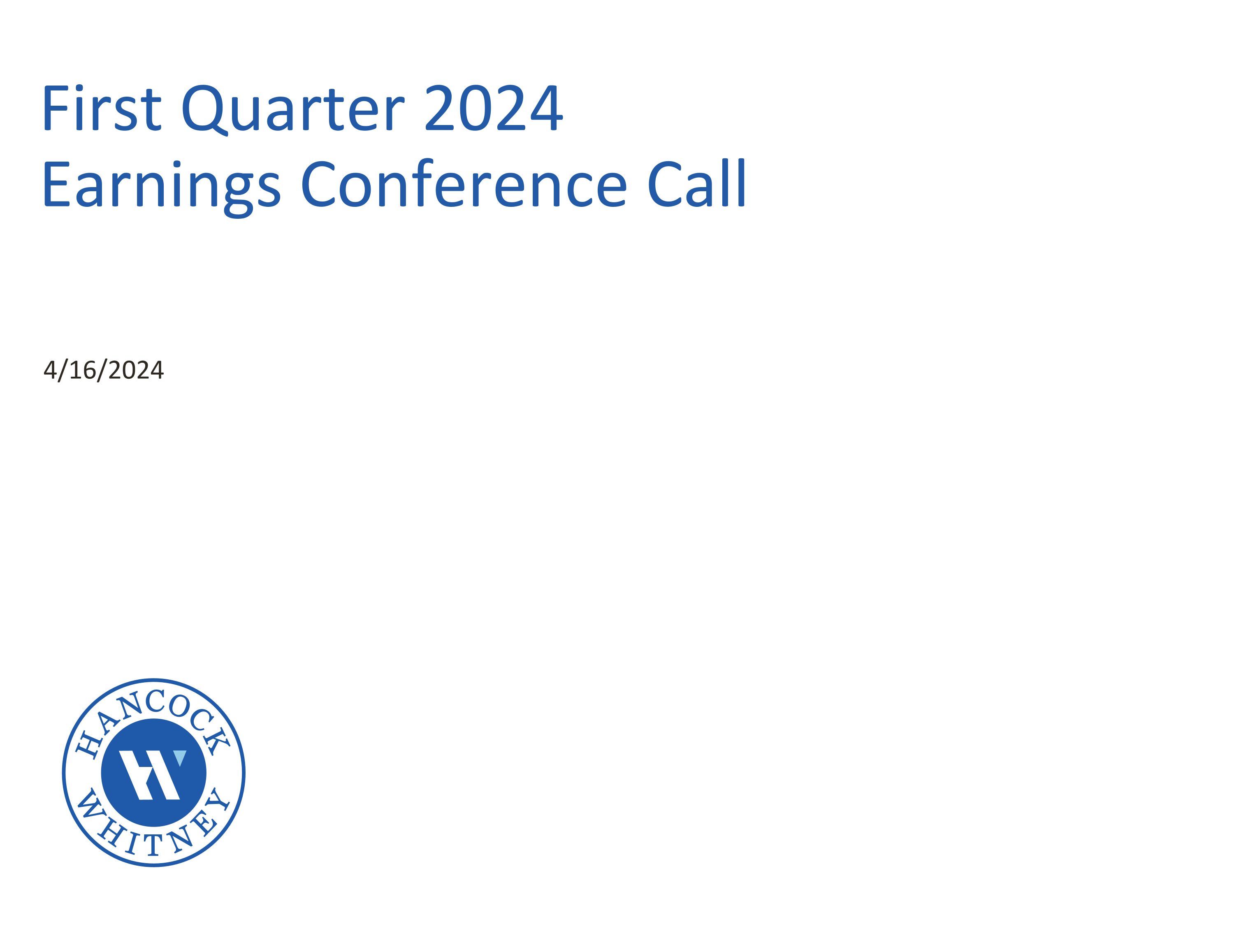 First Quarter 2024
Earnings Conference Call

4/16/2024

HANCOCK
WHITNEY